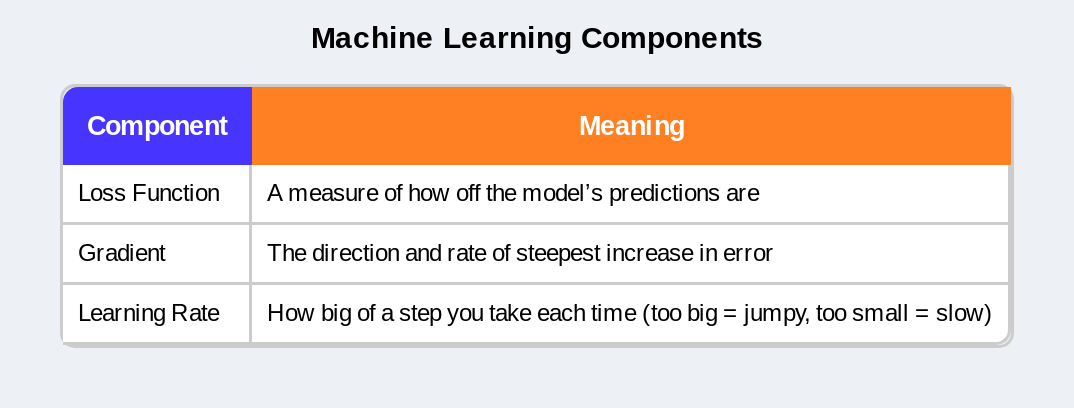 Machine Learning Components

| Component | Meaning |
|---|---|
| Loss Function | A measure of how off the model’s predictions are |
| Gradient | The direction and rate of steepest increase in error |
| Learning Rate | How big of a step you take each time (too big = jumpy, too small = slow) |